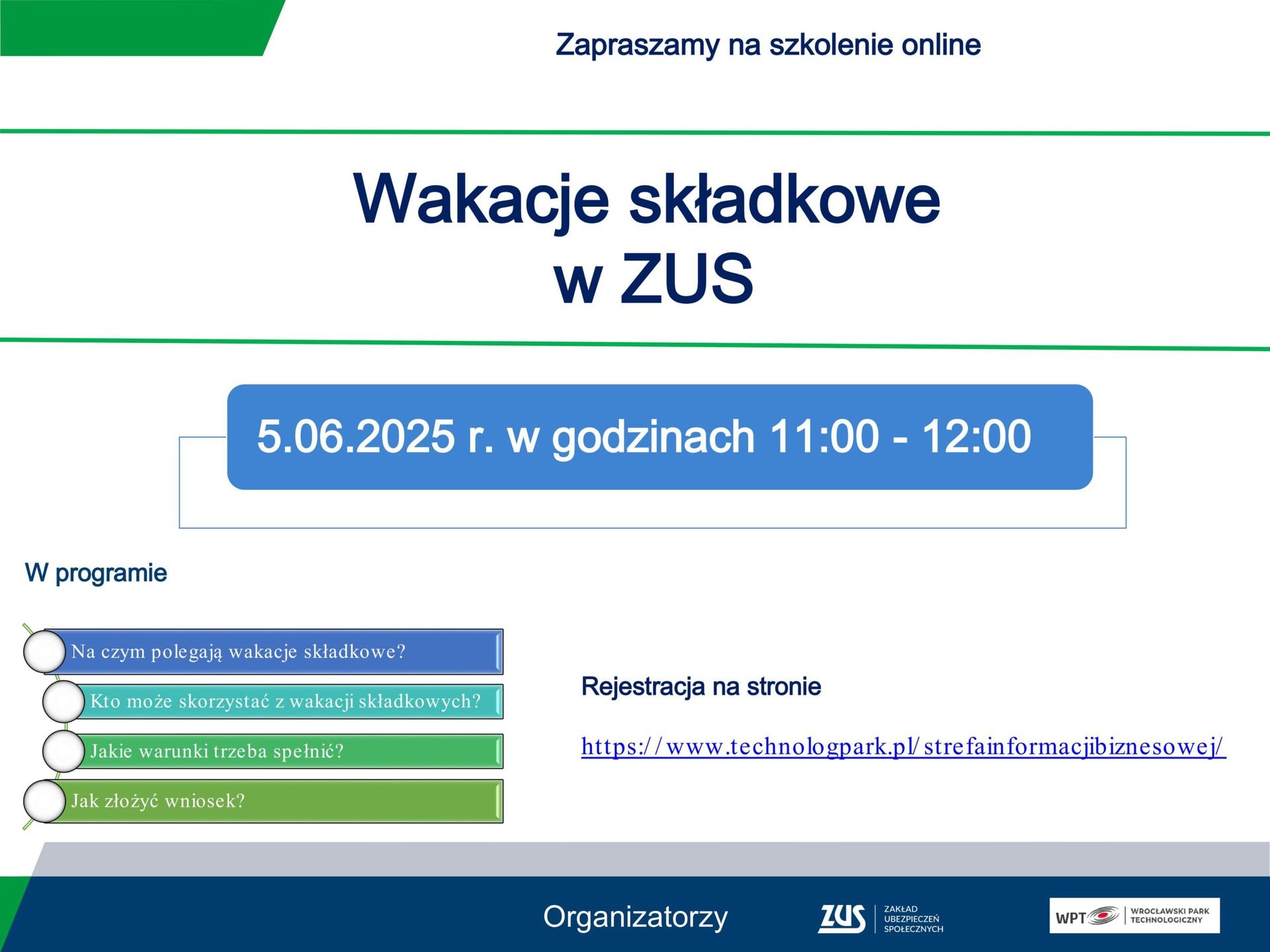 Zapraszamy na szkolenie online

Wakacje składkowe w ZUS

5.06.2025 r. w godzinach 11:00 - 12:00

W programie

Na czym polegają wakacje składkowe?

Kto może skorzystać z wakacji składkowych?

Jakie warunki trzeba spełnić?

Jak złożyć wniosek?

Rejestracja na stronie

https://www.technologpark.pl/strefainformacjibiznesowej/

Organizatorzy

ZUS ZAKŁAD UBEZPIECZEŃ SPOŁECZNYCH

WPT WROCŁAWSKI PARK TECHNOLOGICZNY